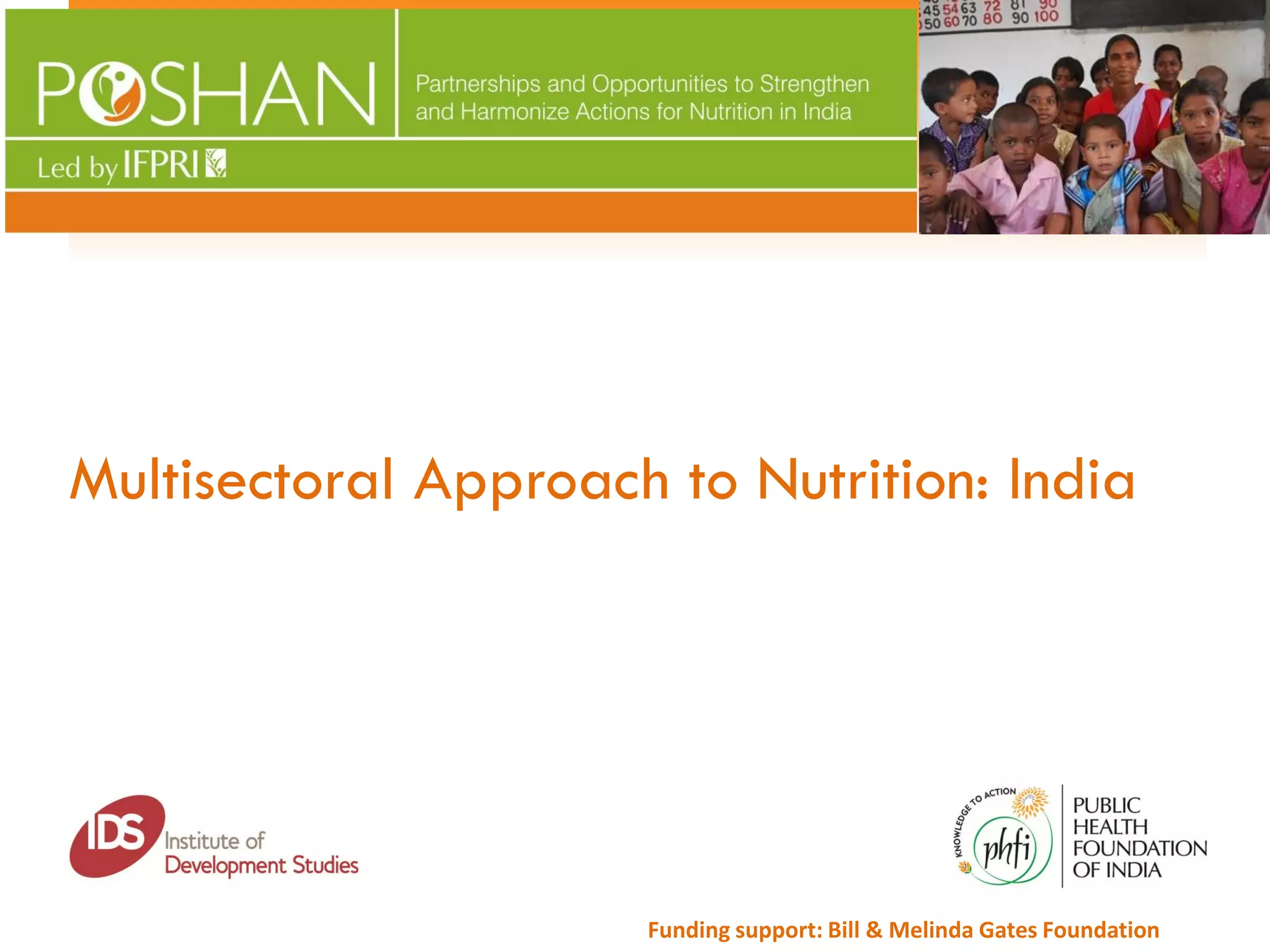 POSHAN

Partnerships and Opportunities to Strengthen and Harmonize Actions for Nutrition in India

Led by IFPRI

45 54 63 72 81 90
50 60 70 80 90 100

Multisectoral Approach to Nutrition: India

IDS Institute of Development Studies

KNOWLEDGE TO ACTION
phfi
PUBLIC HEALTH FOUNDATION OF INDIA

Funding support: Bill & Melinda Gates Foundation